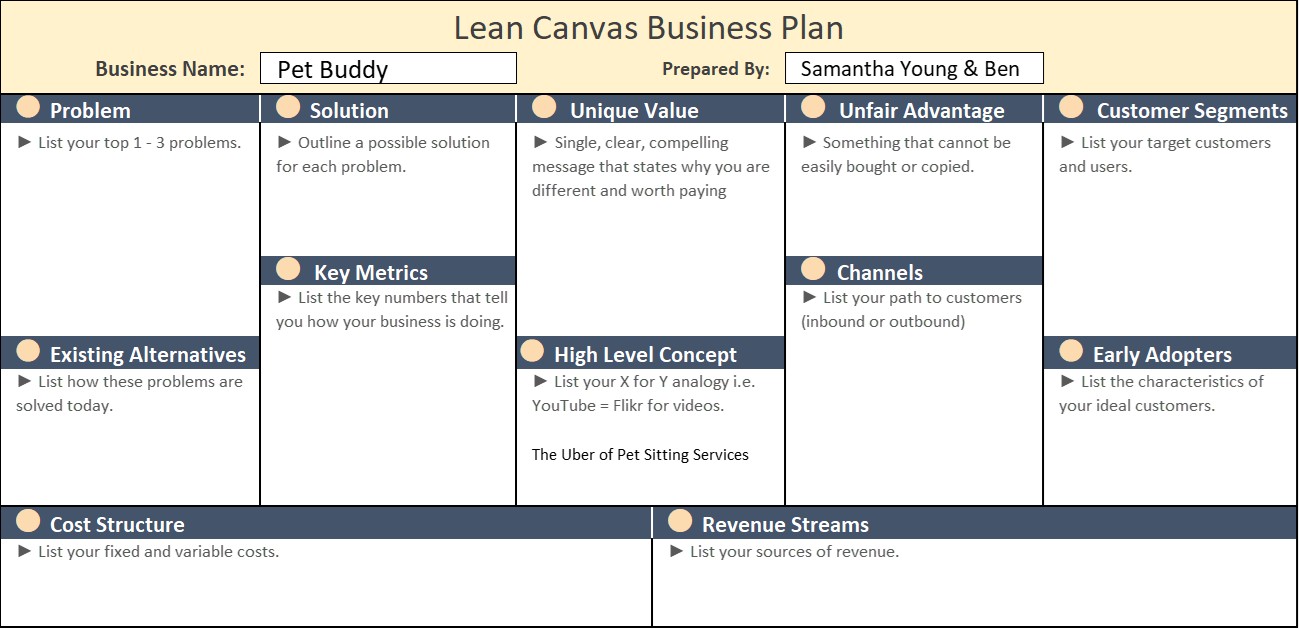 Lean Canvas Business Plan

Business Name: Pet Buddy

Prepared By: Samantha Young & Ben

Problem
► List your top 1 - 3 problems.

Existing Alternatives
► List how these problems are solved today.

Solution
► Outline a possible solution for each problem.

Key Metrics
► List the key numbers that tell you how your business is doing.

Unique Value
► Single, clear, compelling message that states why you are different and worth paying

High Level Concept
► List your X for Y analogy i.e. YouTube = Flikr for videos.

The Uber of Pet Sitting Services

Unfair Advantage
► Something that cannot be easily bought or copied.

Channels
► List your path to customers (inbound or outbound)

Customer Segments
► List your target customers and users.

Early Adopters
► List the characteristics of your ideal customers.

Cost Structure
► List your fixed and variable costs.

Revenue Streams
► List your sources of revenue.